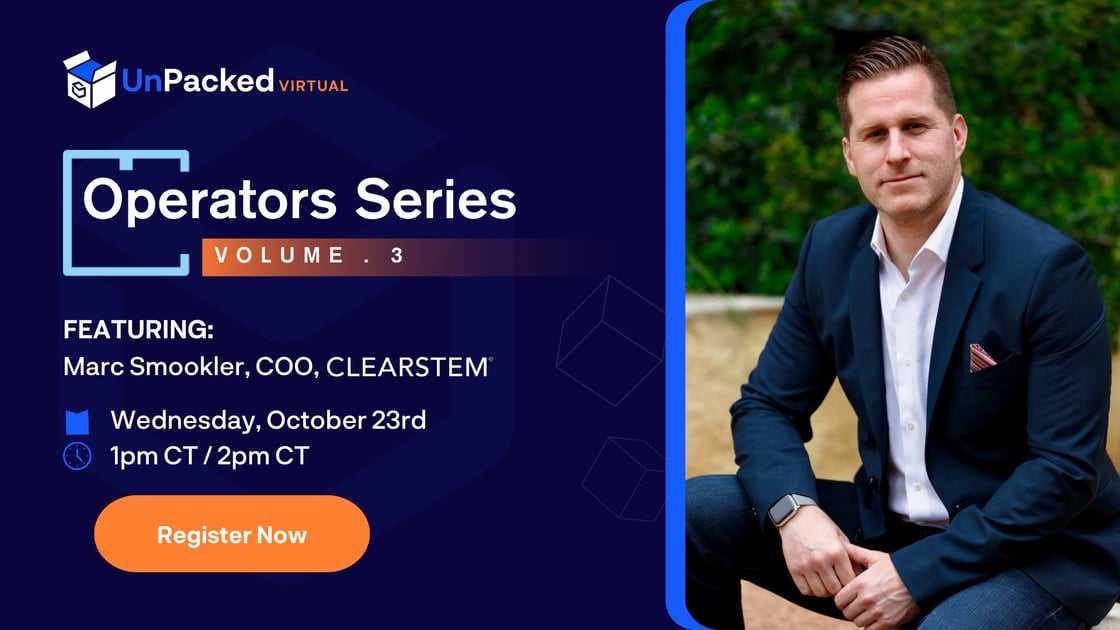 UnPacked VIRTUAL

Operators Series

VOLUME . 3

FEATURING:
Marc Smookler, COO, CLEARSTEM®

Wednesday, October 23rd
1pm CT / 2pm CT

Register Now